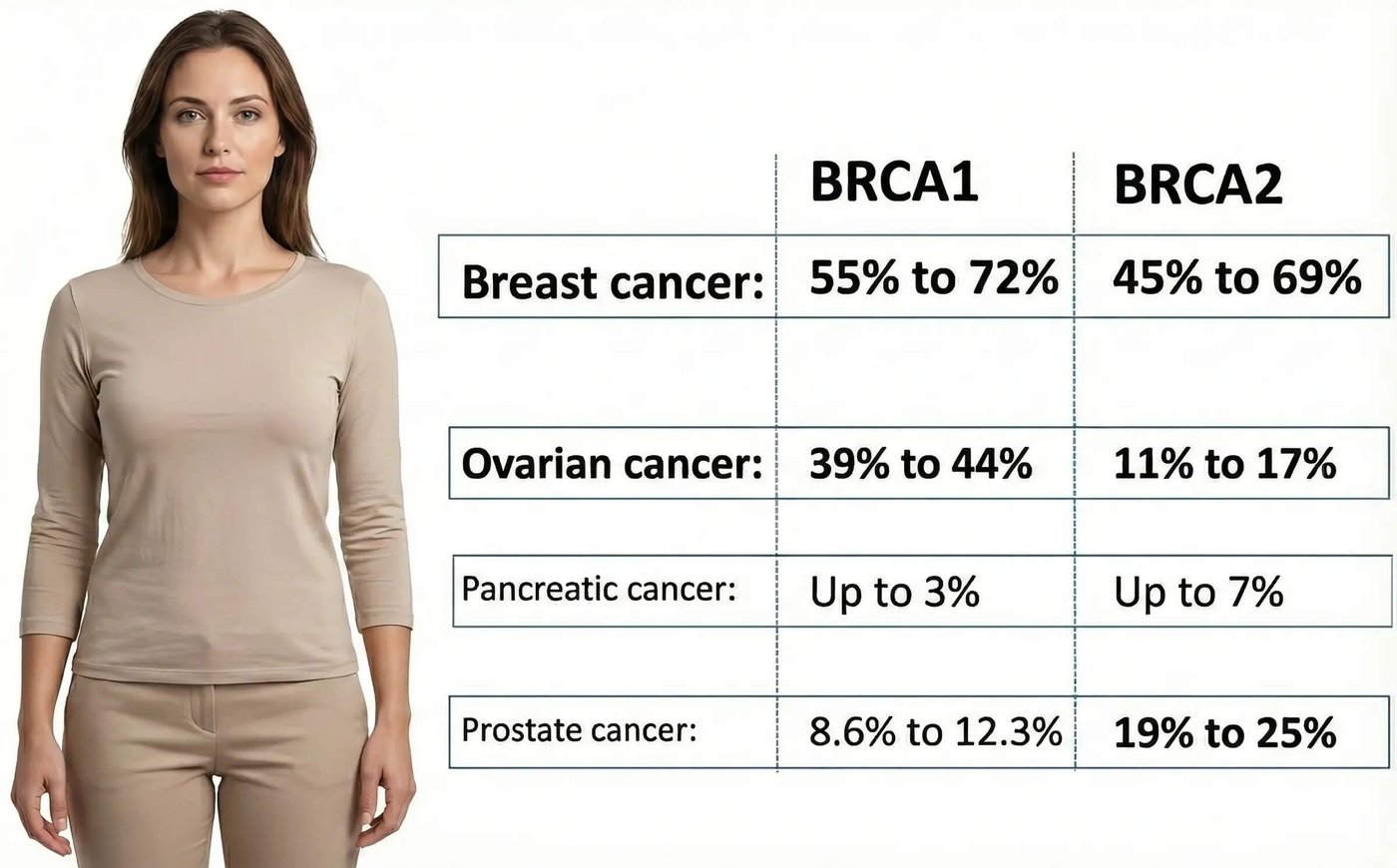 |  | BRCA1 | BRCA2 |
|---|---|---|
| Breast cancer: | 55% to 72% | 45% to 69% |
| Ovarian cancer: | 39% to 44% | 11% to 17% |
| Pancreatic cancer: | Up to 3% | Up to 7% |
| Prostate cancer: | 8.6% to 12.3% | 19% to 25% |